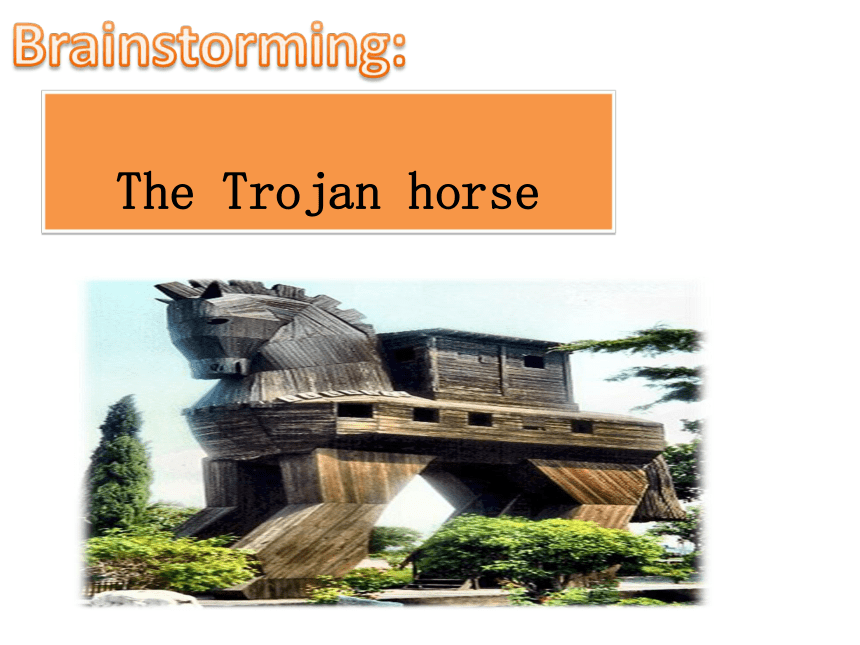 Brainstorming:

The Trojan horse